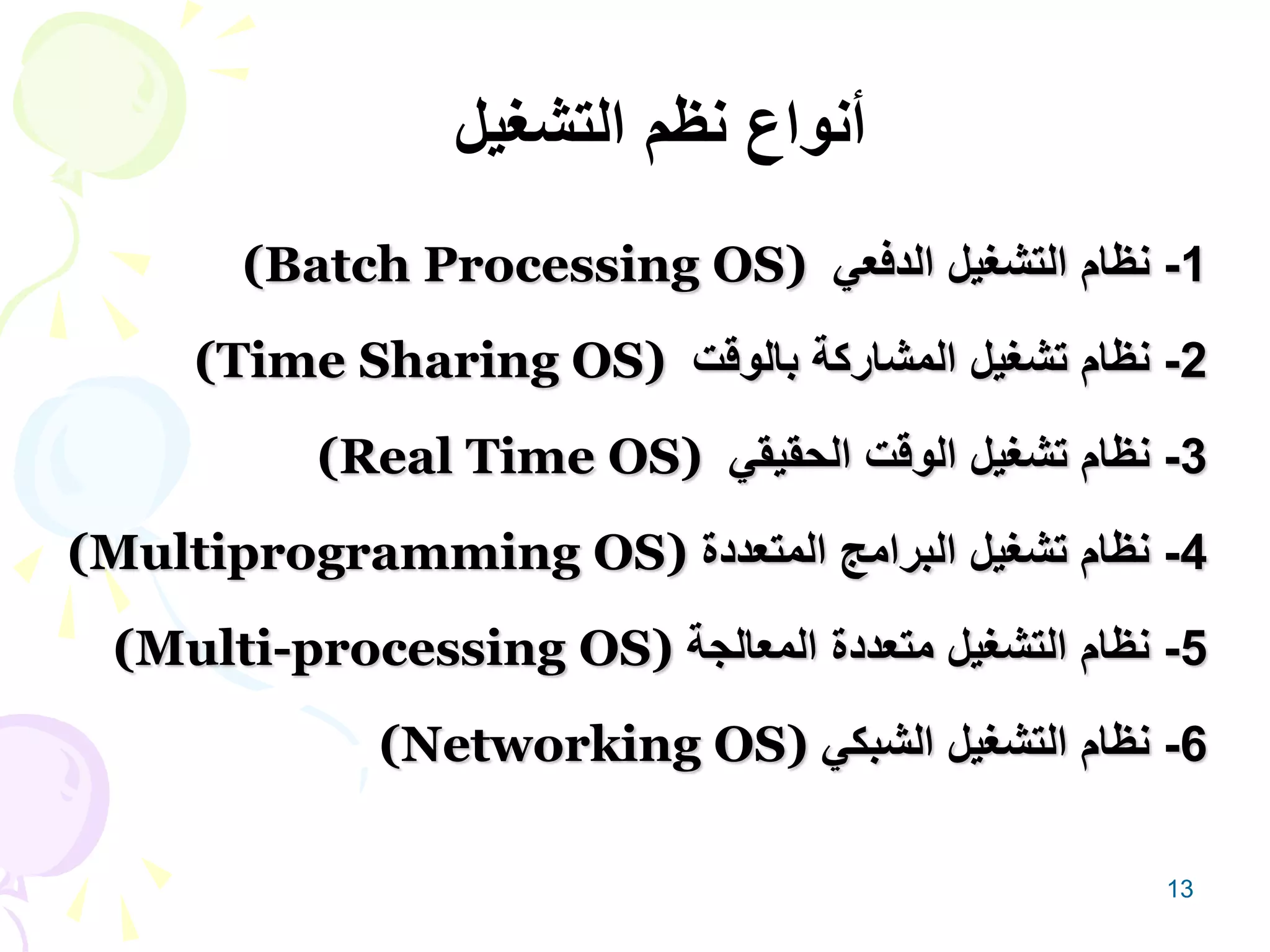 أنواع نظم التشغيل

1- نظام التشغيل الدفعي (Batch Processing OS)

2- نظام تشغيل المشاركة بالوقت (Time Sharing OS)

3- نظام تشغيل الوقت الحقيقي (Real Time OS)

4- نظام تشغيل البرامج المتعددة (Multiprogramming OS)

5- نظام التشغيل متعددة المعالجة (Multi-processing OS)

6- نظام التشغيل الشبكي (Networking OS)

13